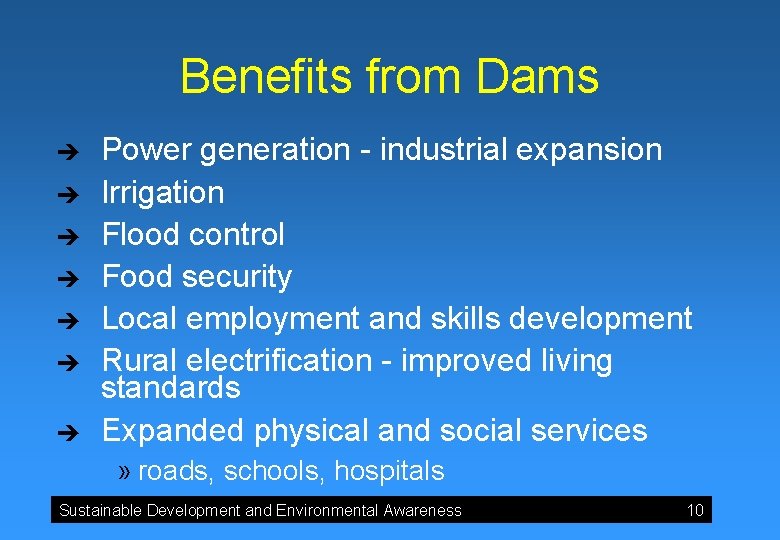 Benefits from Dams

➔ Power generation - industrial expansion
➔ Irrigation
➔ Flood control
➔ Food security
➔ Local employment and skills development
➔ Rural electrification - improved living standards
➔ Expanded physical and social services
» roads, schools, hospitals

Sustainable Development and Environmental Awareness 10